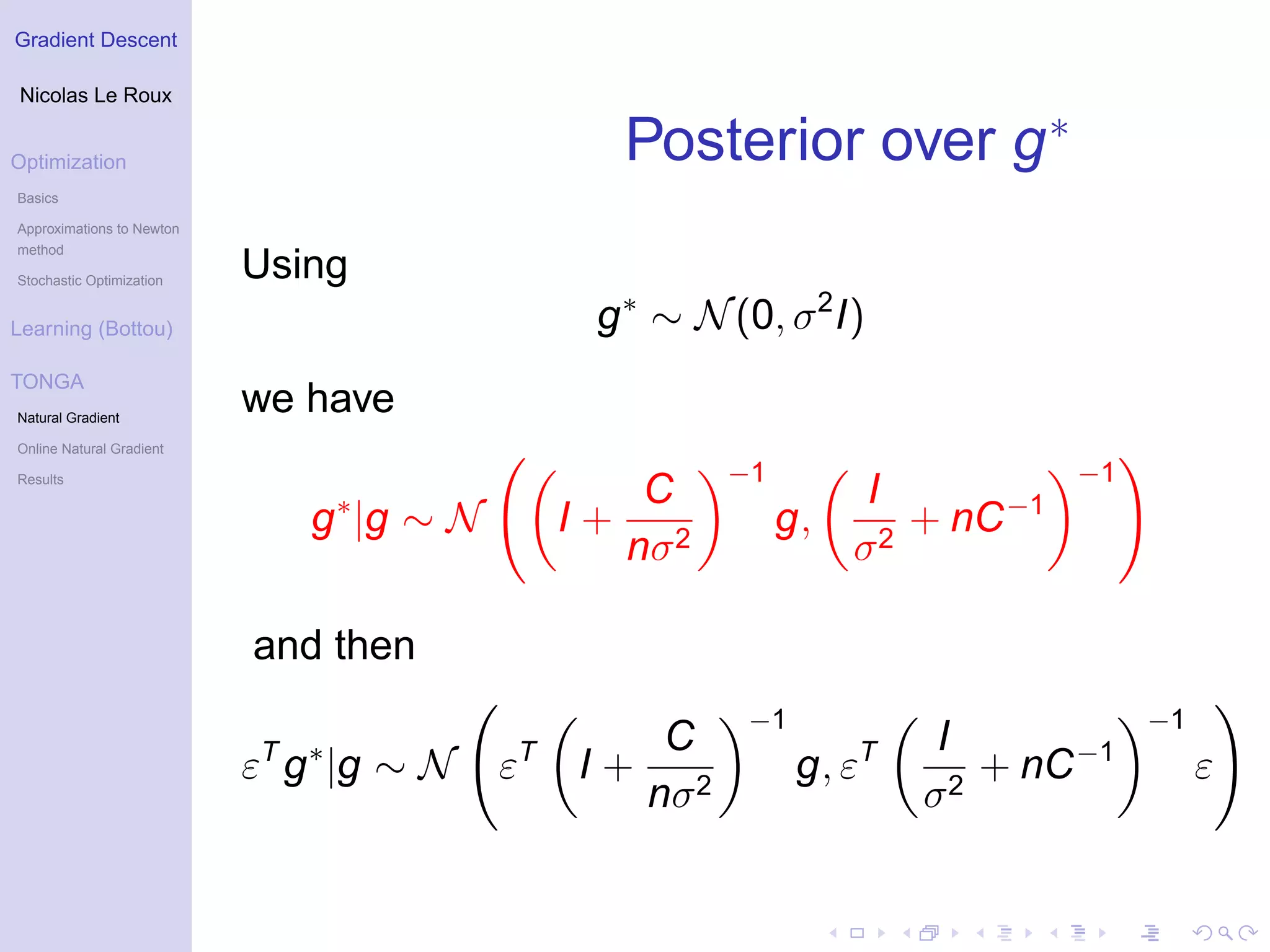 Gradient Descent

Nicolas Le Roux

Optimization

Basics

Approximations to Newton method

Stochastic Optimization

Learning (Bottou)

TONGA

Natural Gradient

Online Natural Gradient

Results

Posterior over $g^*$

Using

$g^* \sim \mathcal{N}(0, \sigma^2 I)$

we have

$g^*|g \sim \mathcal{N}\left(\left(I + \frac{C}{n\sigma^2}\right)^{-1} g, \left(\frac{I}{\sigma^2} + nC^{-1}\right)^{-1}\right)$

and then

$\varepsilon^T g^*|g \sim \mathcal{N}\left(\varepsilon^T \left(I + \frac{C}{n\sigma^2}\right)^{-1} g, \varepsilon^T \left(\frac{I}{\sigma^2} + nC^{-1}\right)^{-1} \varepsilon\right)$